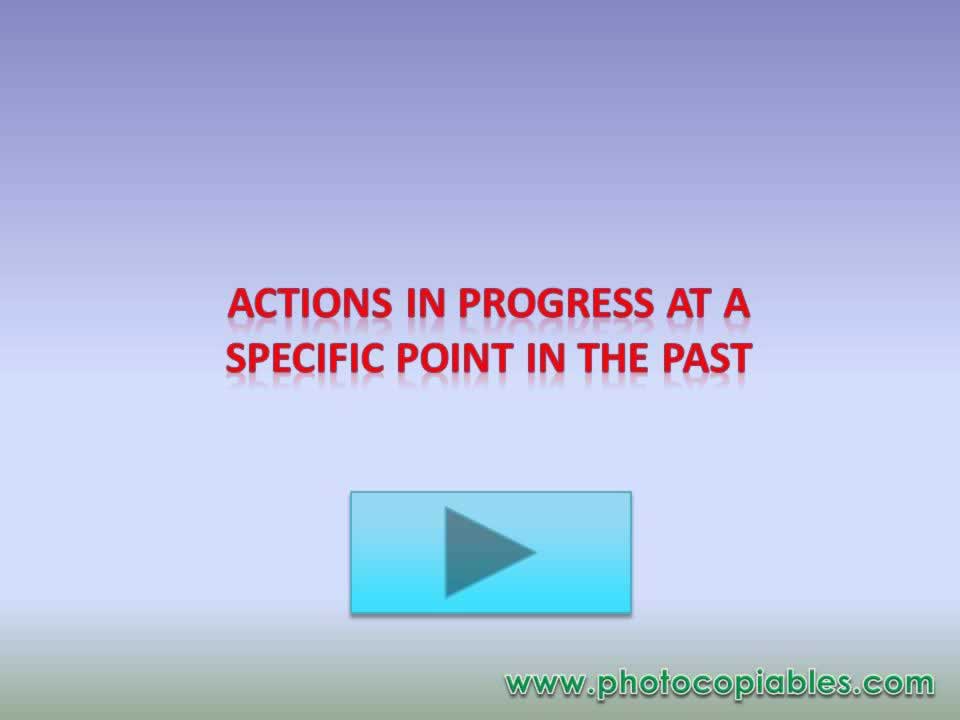 ACTIONS IN PROGRESS AT A SPECIFIC POINT IN THE PAST

www.photocopiables.com